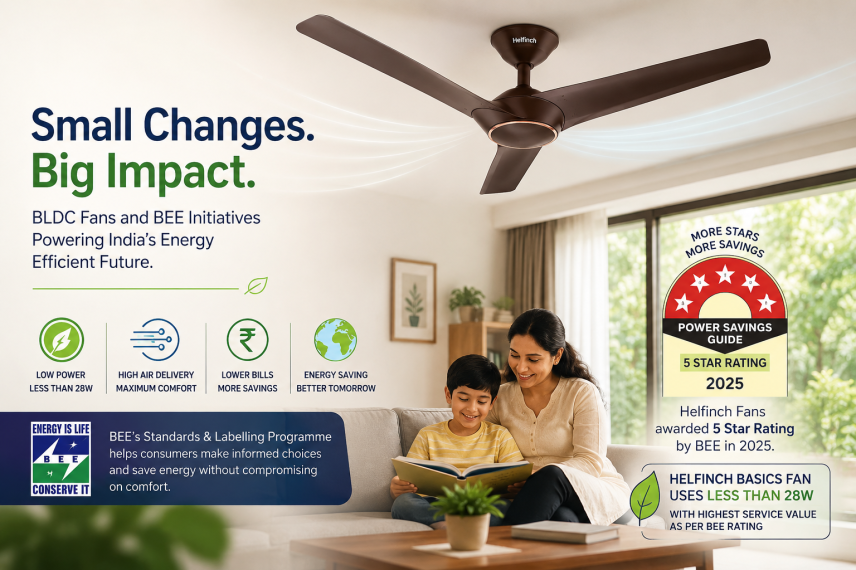 Helfinch

Small Changes.
Big Impact.

BLDC Fans and BEE Initiatives Powering India's Energy Efficient Future.

LOW POWER
LESS THAN 28W

HIGH AIR DELIVERY
MAXIMUM COMFORT

LOWER BILLS
MORE SAVINGS

ENERGY SAVING
BETTER TOMORROW

ENERGY IS LIFE
BEE
CONSERVE IT

BEE's Standards & Labelling Programme helps consumers make informed choices and save energy without compromising on comfort.

MORE STARS
MORE SAVINGS
POWER SAVINGS GUIDE
5 STAR RATING
2025

Helfinch Fans awarded 5 Star Rating by BEE in 2025.

HELFINCH BASICS FAN USES LESS THAN 28W
WITH HIGHEST SERVICE VALUE AS PER BEE RATING